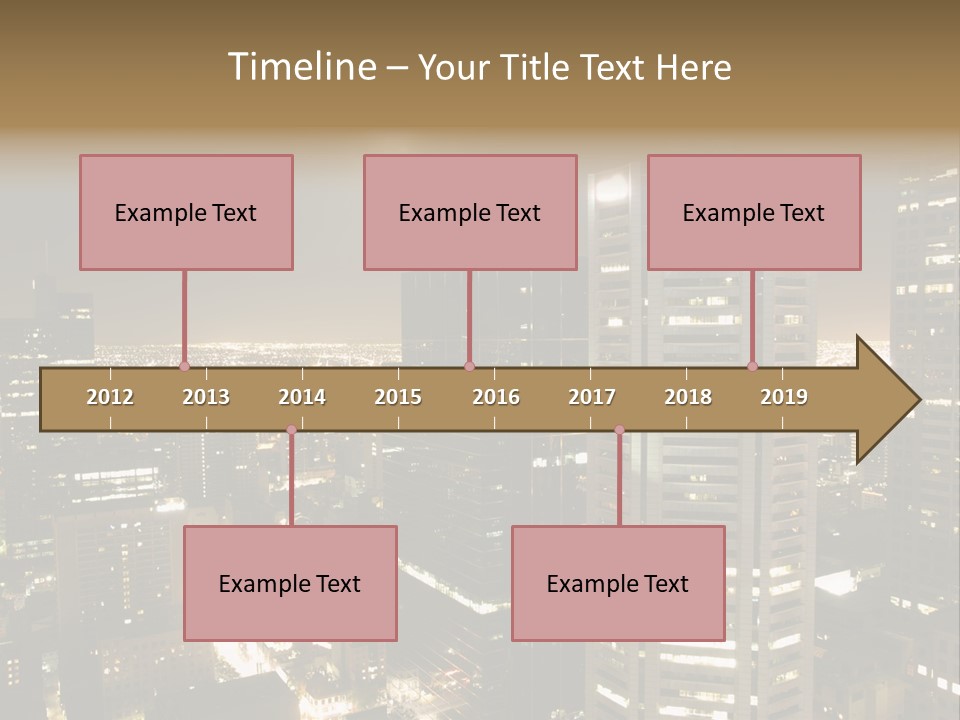 Timeline – Your Title Text Here

Example Text

Example Text

Example Text

2012 2013 2014 2015 2016 2017 2018 2019

Example Text

Example Text